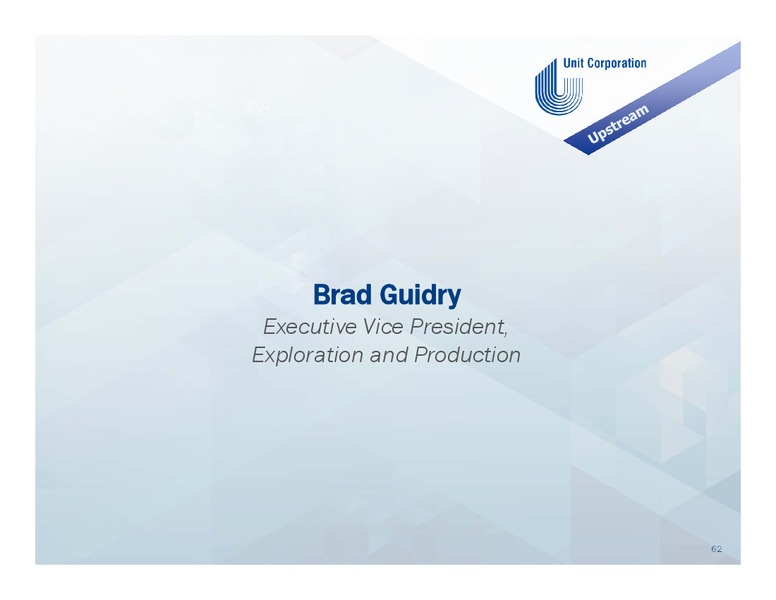 Unit Corporation

Upstream

Brad Guidry

Executive Vice President, Exploration and Production

62